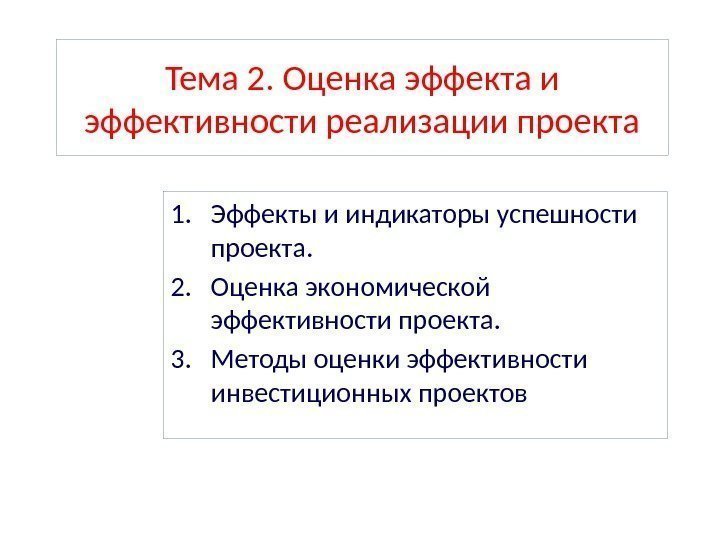 Тема 2. Оценка эффекта и эффективности реализации проекта

1. Эффекты и индикаторы успешности проекта.
2. Оценка экономической эффективности проекта.
3. Методы оценки эффективности инвестиционных проектов